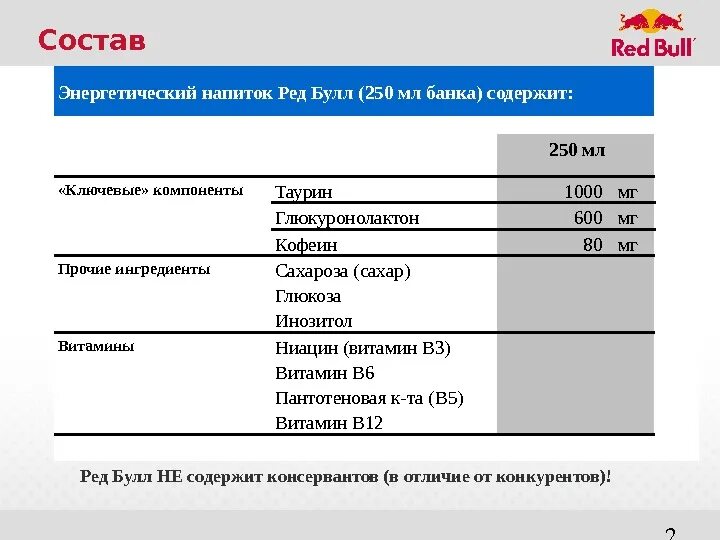 Состав

Red Bull

Энергетический напиток Ред Булл (250 мл банка) содержит:

| | | 250 мл |
|---|---|---|
| «Ключевые» компоненты | Таурин | 1000 мг |
| | Глюкуронолактон | 600 мг |
| | Кофеин | 80 мг |
| Прочие ингредиенты | Сахароза (сахар) | |
| | Глюкоза | |
| | Инозитол | |
| Витамины | Ниацин (витамин В3) | |
| | Витамин В6 | |
| | Пантотеновая к-та (В5) | |
| | Витамин В12 | |

Ред Булл НЕ содержит консервантов (в отличие от конкурентов)!

2